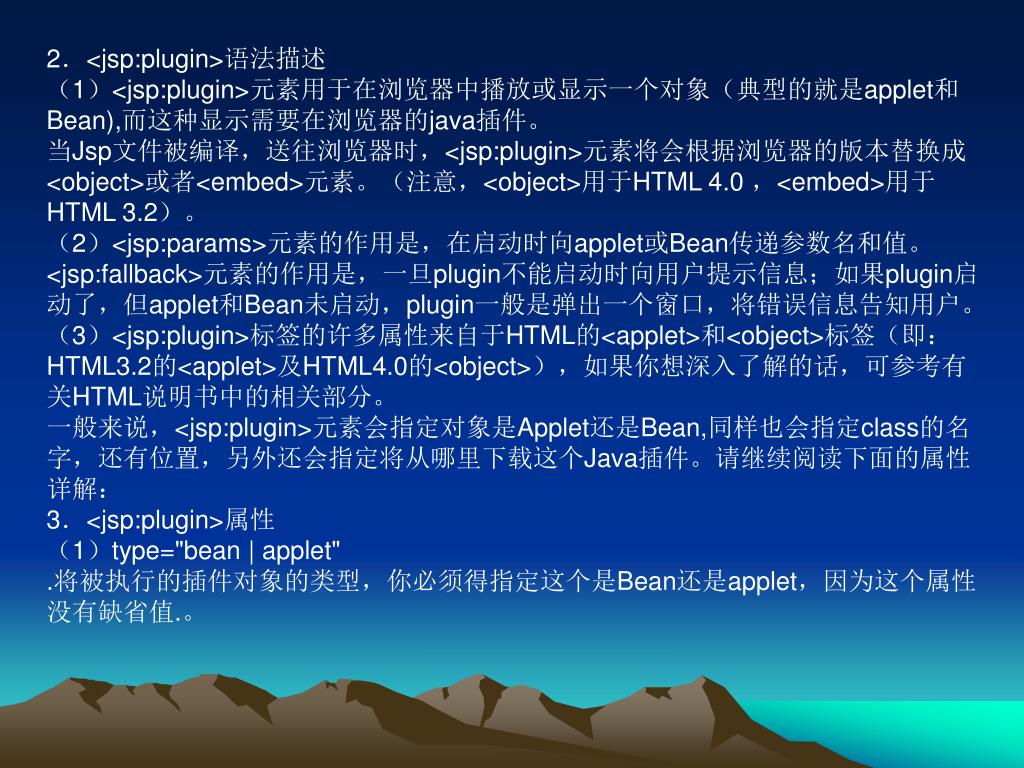 2．<jsp:plugin>语法描述
（1）<jsp:plugin>元素用于在浏览器中播放或显示一个对象（典型的就是applet和Bean),而这种显示需要在浏览器的java插件。
当Jsp文件被编译，送往浏览器时，<jsp:plugin>元素将会根据浏览器的版本替换成<object>或者<embed>元素。（注意，<object>用于HTML 4.0 ，<embed>用于HTML 3.2）。
（2）<jsp:params>元素的作用是，在启动时向applet或Bean传递参数名和值。
<jsp:fallback>元素的作用是，一旦plugin不能启动时向用户提示信息；如果plugin启动了，但applet和Bean未启动，plugin一般是弹出一个窗口，将错误信息告知用户。
（3）<jsp:plugin>标签的许多属性来自于HTML的<applet>和<object>标签（即：HTML3.2的<applet>及HTML4.0的<object>），如果你想深入了解的话，可参考有关HTML说明书中的相关部分。
一般来说，<jsp:plugin>元素会指定对象是Applet还是Bean,同样也会指定class的名字，还有位置，另外还会指定将从哪里下载这个Java插件。请继续阅读下面的属性详解：
3．<jsp:plugin>属性
（1）type="bean | applet"
.将被执行的插件对象的类型，你必须得指定这个是Bean还是applet，因为这个属性没有缺省值.。